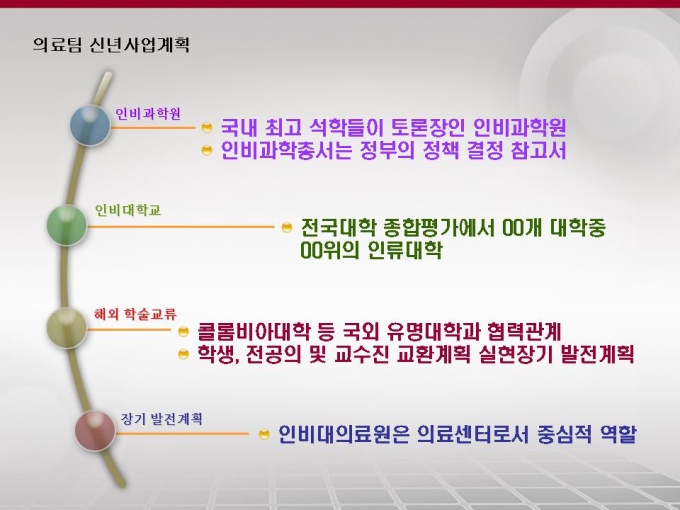 의료팀 신년사업계획

인비과학원

국내 최고 석학들이 토론장인 인비과학원

인비과학총서는 정부의 정책 결정 참고서

인비대학교

전국대학 종합평가에서 00개 대학중 00위의 인류대학

해외 학술교류

콜롬비아대학 등 국외 유명대학과 협력관계

학생, 전공의 및 교수진 교환계획 실현장기 발전계획

장기 발전계획

인비대의료원은 의료센터로서 중심적 역할